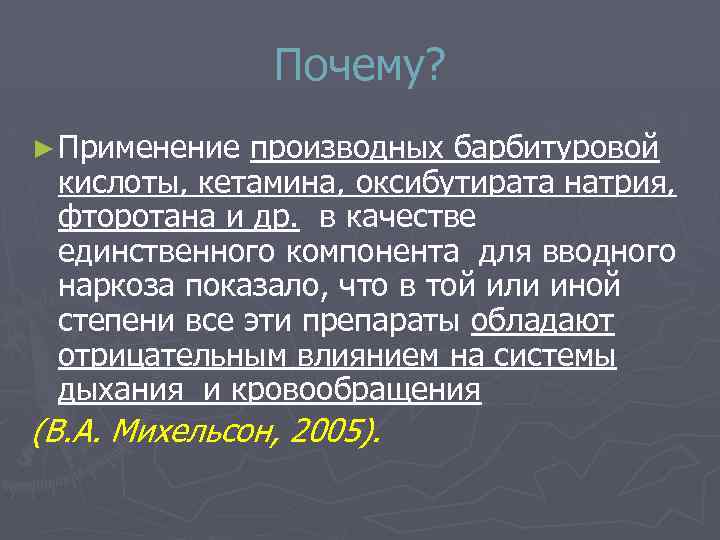 Почему?

► Применение производных барбитуровой кислоты, кетамина, оксибутирата натрия, фторотана и др. в качестве единственного компонента для вводного наркоза показало, что в той или иной степени все эти препараты обладают отрицательным влиянием на системы дыхания и кровообращения

(В.А. Михельсон, 2005).